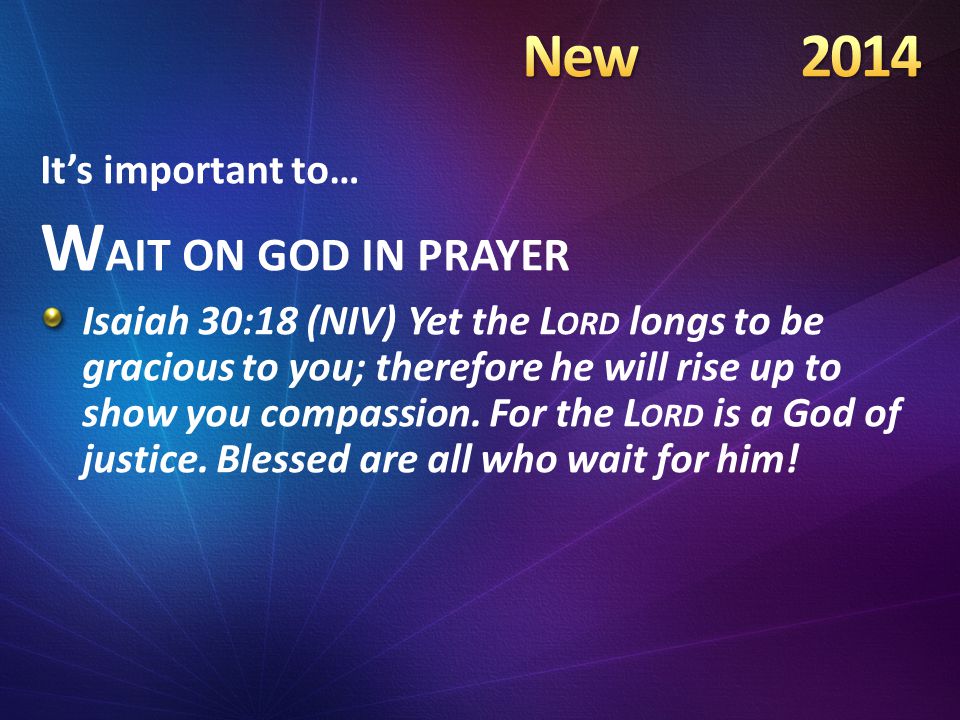 New 2014

It's important to…

WAIT ON GOD IN PRAYER

Isaiah 30:18 (NIV) Yet the LORD longs to be gracious to you; therefore he will rise up to show you compassion. For the LORD is a God of justice. Blessed are all who wait for him!